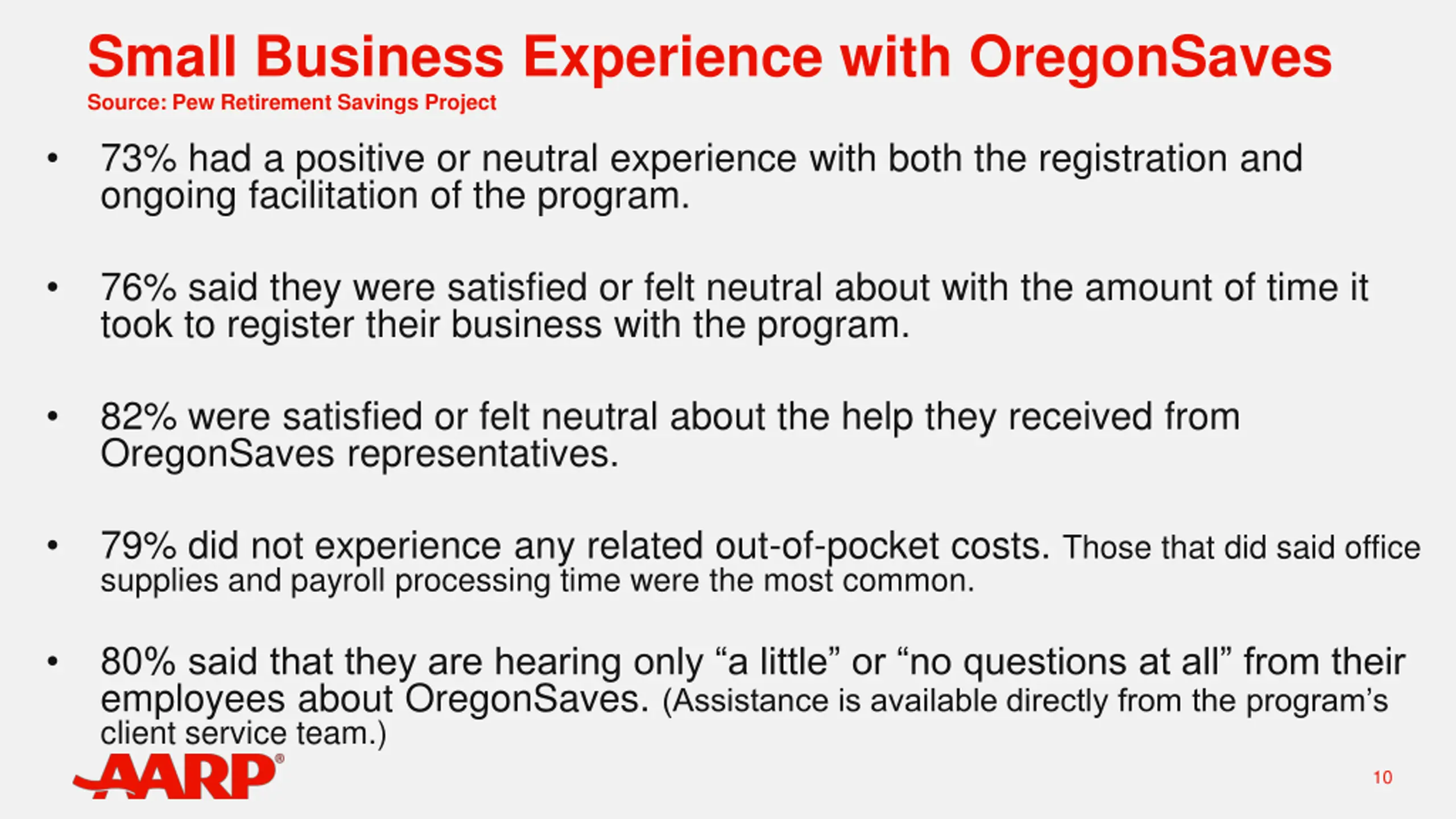 Small Business Experience with OregonSaves
Source: Pew Retirement Savings Project

• 73% had a positive or neutral experience with both the registration and ongoing facilitation of the program.

• 76% said they were satisfied or felt neutral about with the amount of time it took to register their business with the program.

• 82% were satisfied or felt neutral about the help they received from OregonSaves representatives.

• 79% did not experience any related out-of-pocket costs. Those that did said office supplies and payroll processing time were the most common.

• 80% said that they are hearing only “a little” or “no questions at all” from their employees about OregonSaves. (Assistance is available directly from the program’s client service team.)

AARP®

10